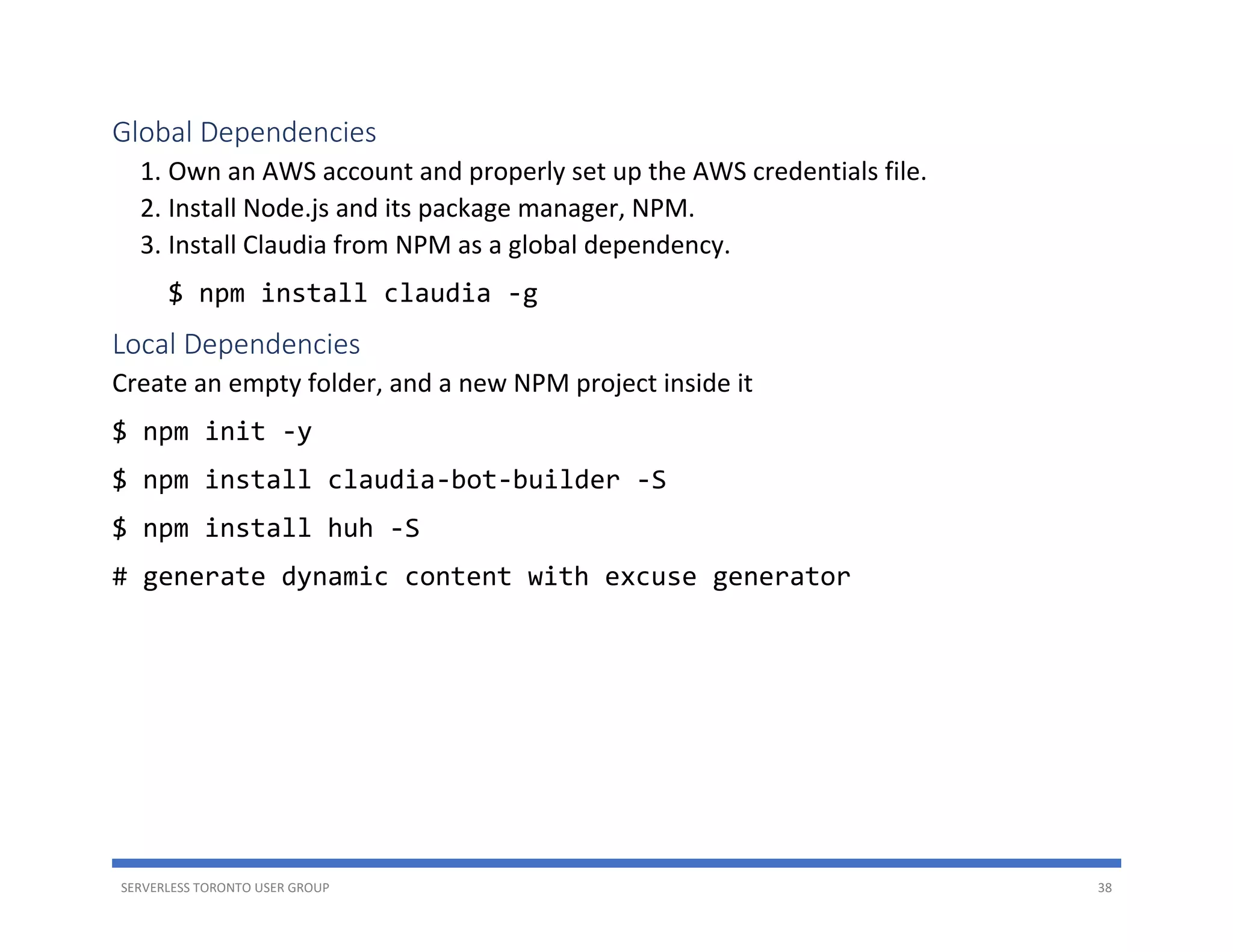 Global Dependencies

1. Own an AWS account and properly set up the AWS credentials file.
2. Install Node.js and its package manager, NPM.
3. Install Claudia from NPM as a global dependency.

$ npm install claudia -g

Local Dependencies

Create an empty folder, and a new NPM project inside it

$ npm init -y

$ npm install claudia-bot-builder -S

$ npm install huh -S

# generate dynamic content with excuse generator

SERVERLESS TORONTO USER GROUP

38